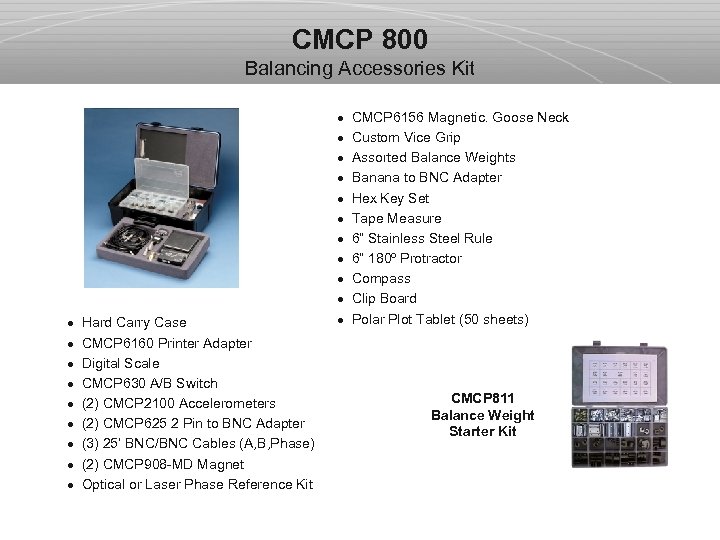 CMCP 800
Balancing Accessories Kit

- Hard Carry Case
- CMCP6160 Printer Adapter
- Digital Scale
- CMCP630 A/B Switch
- (2) CMCP2100 Accelerometers
- (2) CMCP625 2 Pin to BNC Adapter
- (3) 25' BNC/BNC Cables (A,B,Phase)
- (2) CMCP908-MD Magnet
- Optical or Laser Phase Reference Kit

- CMCP6156 Magnetic. Goose Neck
- Custom Vice Grip
- Assorted Balance Weights
- Banana to BNC Adapter
- Hex Key Set
- Tape Measure
- 6" Stainless Steel Rule
- 6" 180º Protractor
- Compass
- Clip Board
- Polar Plot Tablet (50 sheets)

CMCP811
Balance Weight
Starter Kit